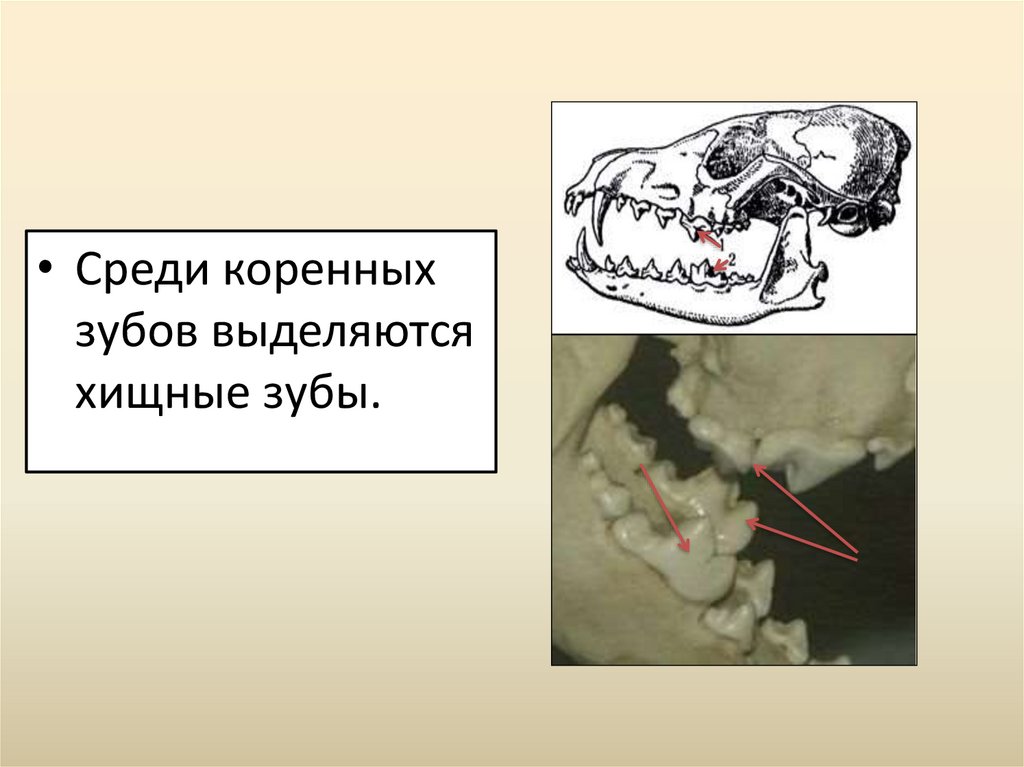 • Среди коренных зубов выделяются хищные зубы.

1
2